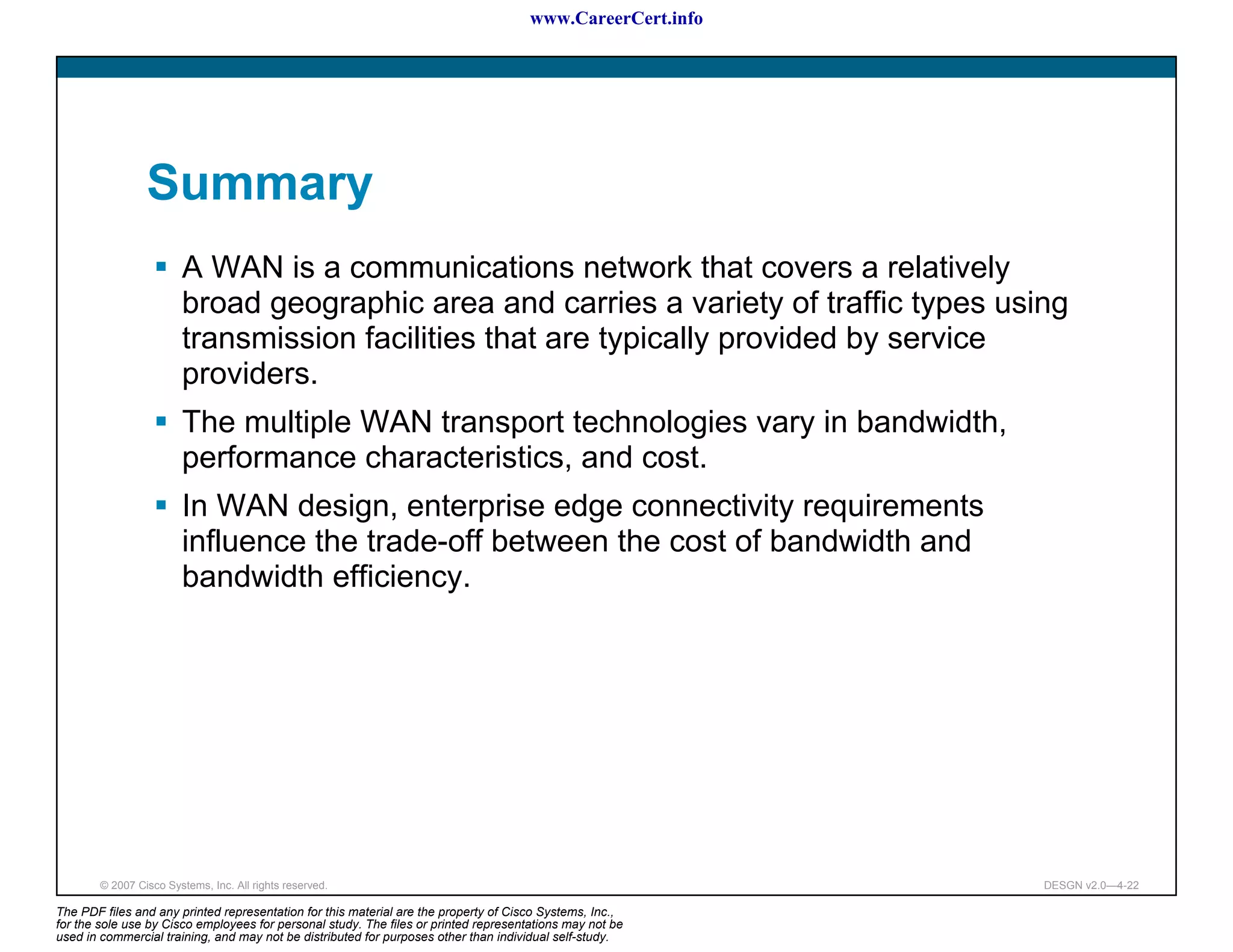 www.CareerCert.info

Summary

▪ A WAN is a communications network that covers a relatively broad geographic area and carries a variety of traffic types using transmission facilities that are typically provided by service providers.

▪ The multiple WAN transport technologies vary in bandwidth, performance characteristics, and cost.

▪ In WAN design, enterprise edge connectivity requirements influence the trade-off between the cost of bandwidth and bandwidth efficiency.

© 2007 Cisco Systems, Inc. All rights reserved.

DESGN v2.0—4-22

The PDF files and any printed representation for this material are the property of Cisco Systems, Inc., for the sole use by Cisco employees for personal study. The files or printed representations may not be used in commercial training, and may not be distributed for purposes other than individual self-study.